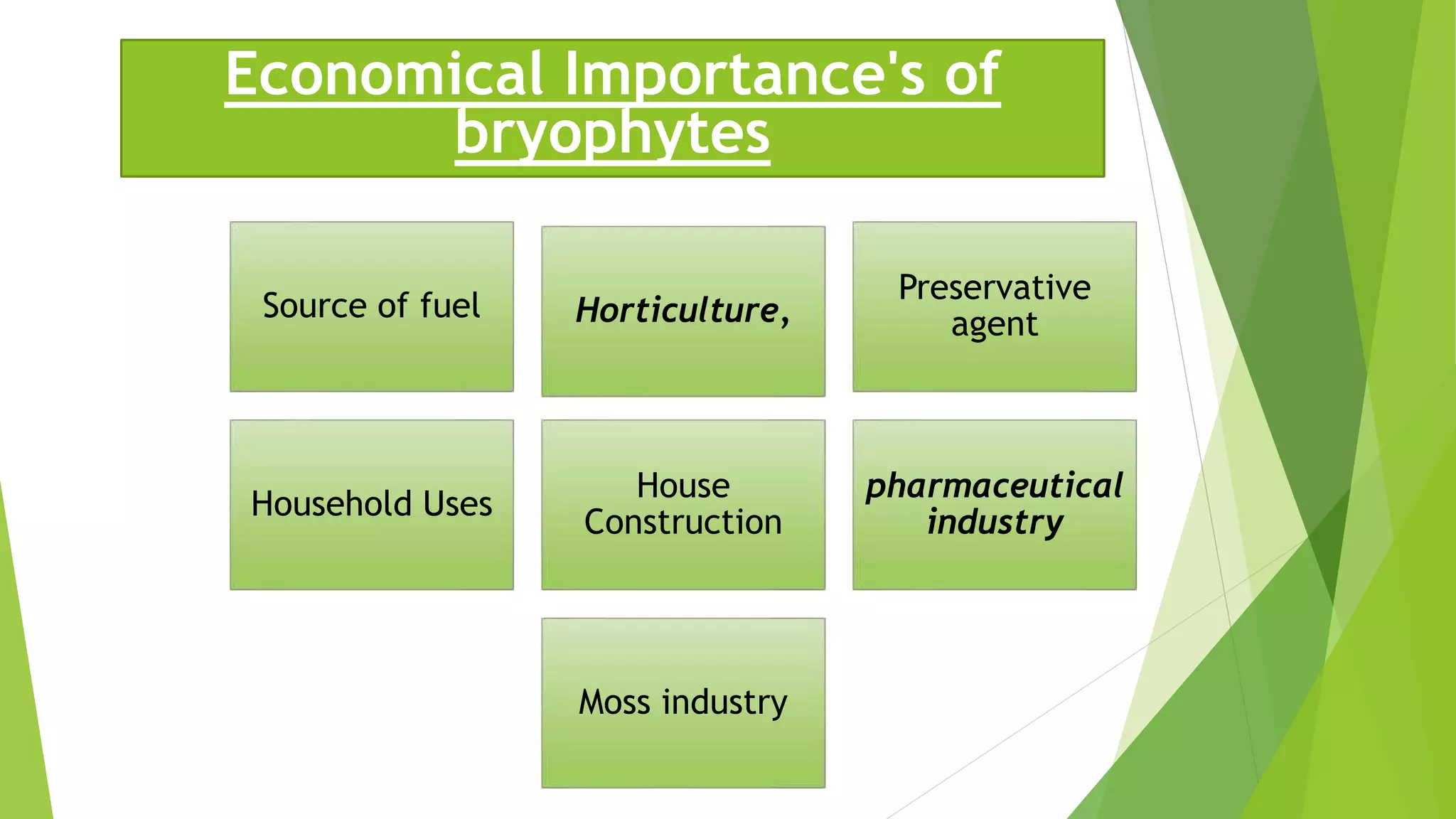 Economical Importance's of bryophytes

Source of fuel

Horticulture,

Preservative agent

Household Uses

House Construction

pharmaceutical industry

Moss industry